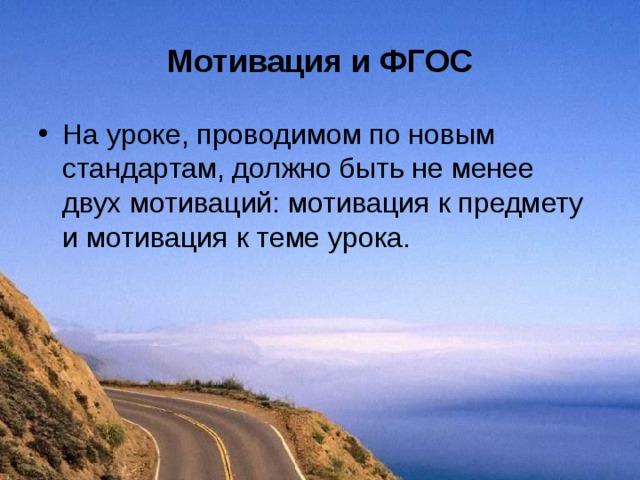 Мотивация и ФГОС

• На уроке, проводимом по новым стандартам, должно быть не менее двух мотиваций: мотивация к предмету и мотивация к теме урока.